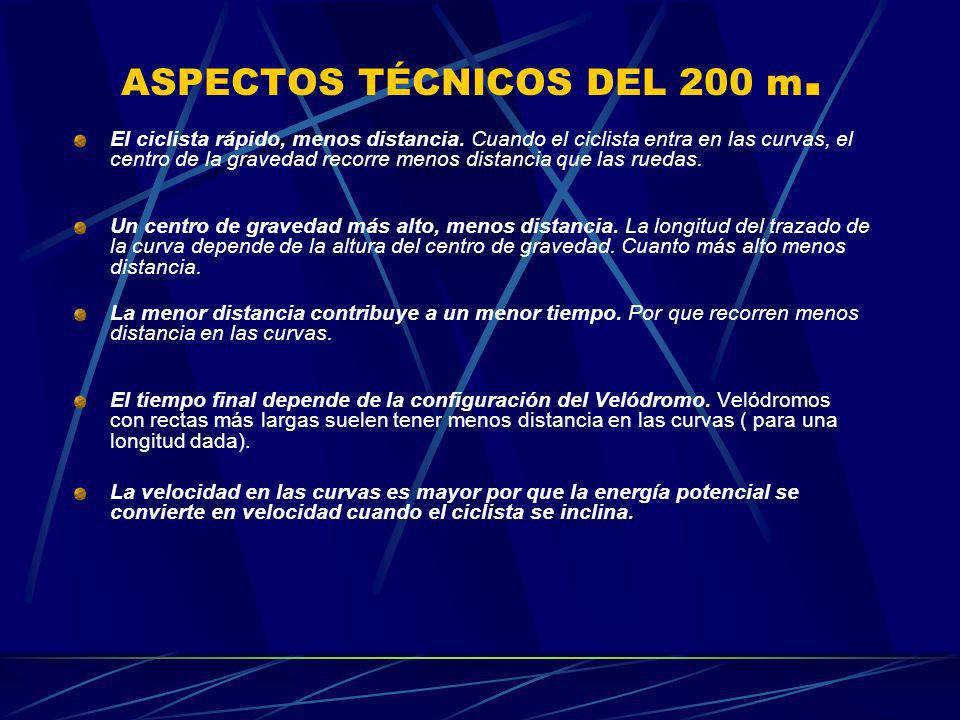 ASPECTOS TÉCNICOS DEL 200 m.

El ciclista rápido, menos distancia. Cuando el ciclista entra en las curvas, el centro de la gravedad recorre menos distancia que las ruedas.

Un centro de gravedad más alto, menos distancia. La longitud del trazado de la curva depende de la altura del centro de gravedad. Cuanto más alto menos distancia.

La menor distancia contribuye a un menor tiempo. Por que recorren menos distancia en las curvas.

El tiempo final depende de la configuración del Velódromo. Velódromos con rectas más largas suelen tener menos distancia en las curvas ( para una longitud dada).

La velocidad en las curvas es mayor por que la energía potencial se convierte en velocidad cuando el ciclista se inclina.